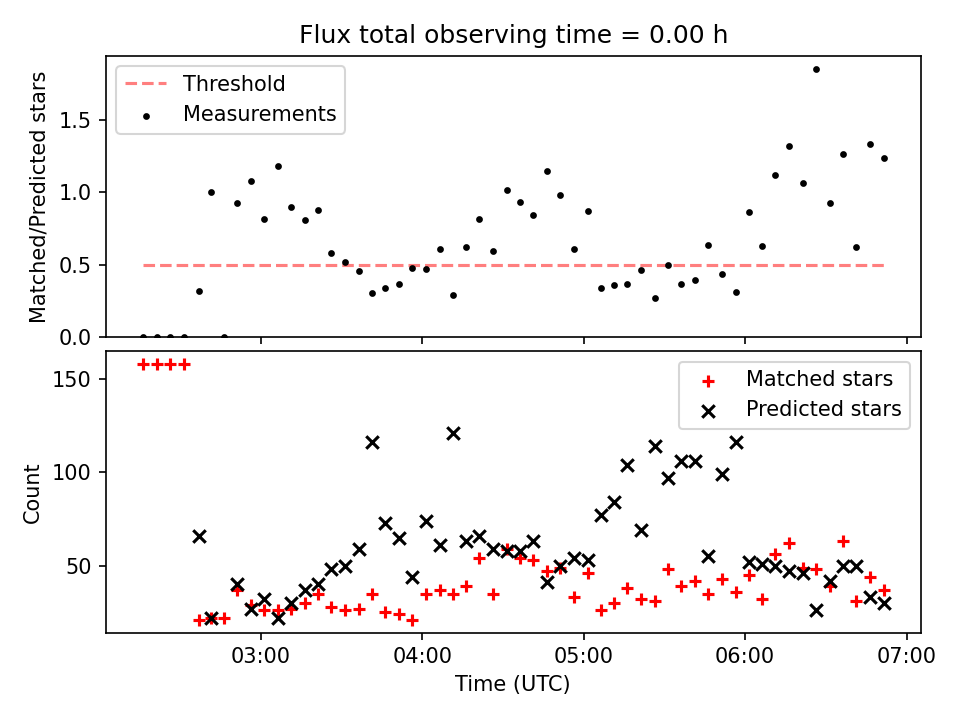 Flux total observing time = 0.00 h

Threshold
Measurements

Matched/Predicted stars

1.5
1.0
0.5
0.0

Matched stars
Predicted stars

Count

150
100
50

03:00
04:00
05:00
06:00
07:00

Time (UTC)